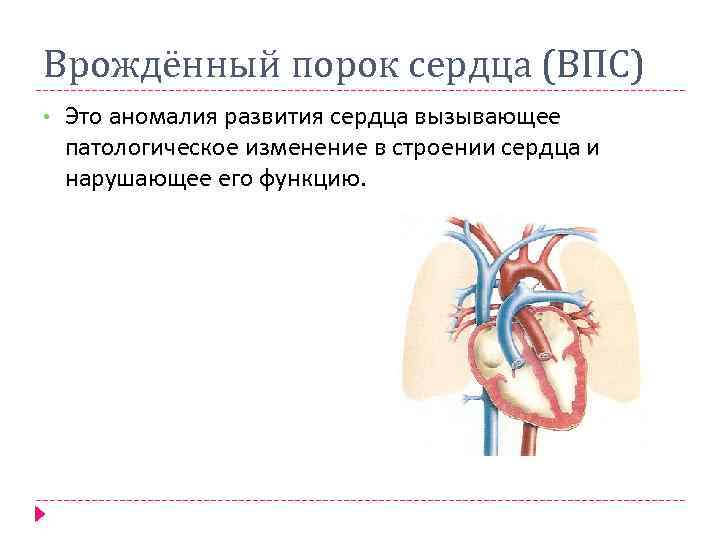 Врождённый порок сердца (ВПС)

• Это аномалия развития сердца вызывающее патологическое изменение в строении сердца и нарушающее его функцию.